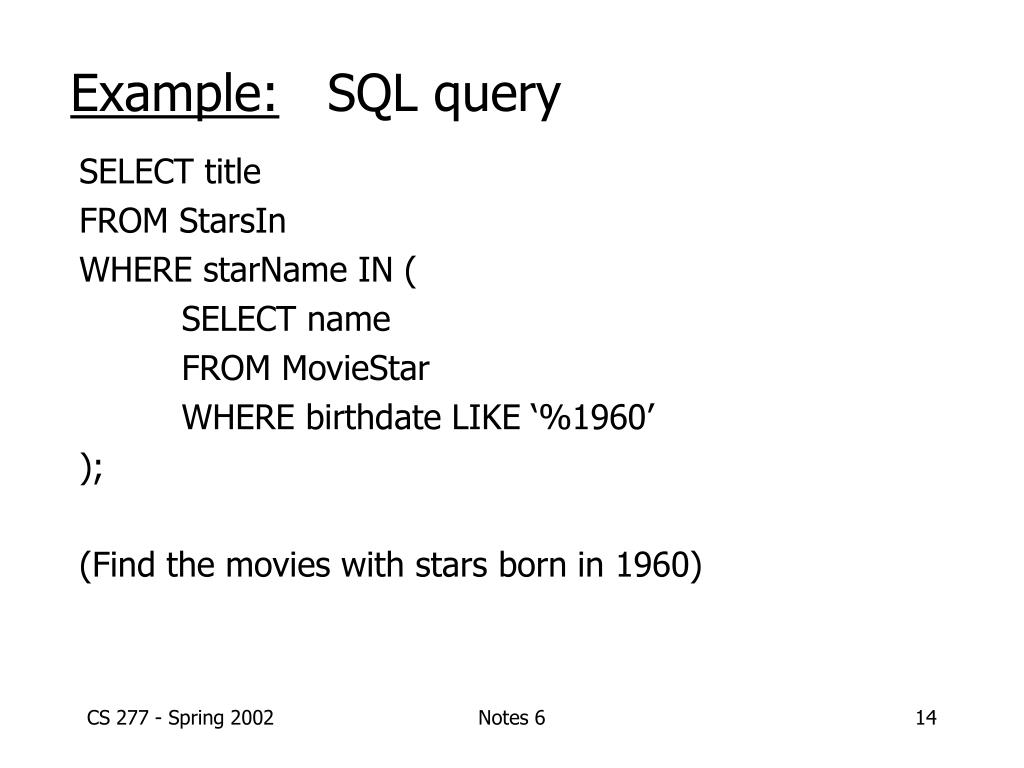 Example: SQL query

SELECT title
FROM StarsIn
WHERE starName IN (
SELECT name
FROM MovieStar
WHERE birthdate LIKE ‘%1960’
);

(Find the movies with stars born in 1960)

CS 277 - Spring 2002

Notes 6

14